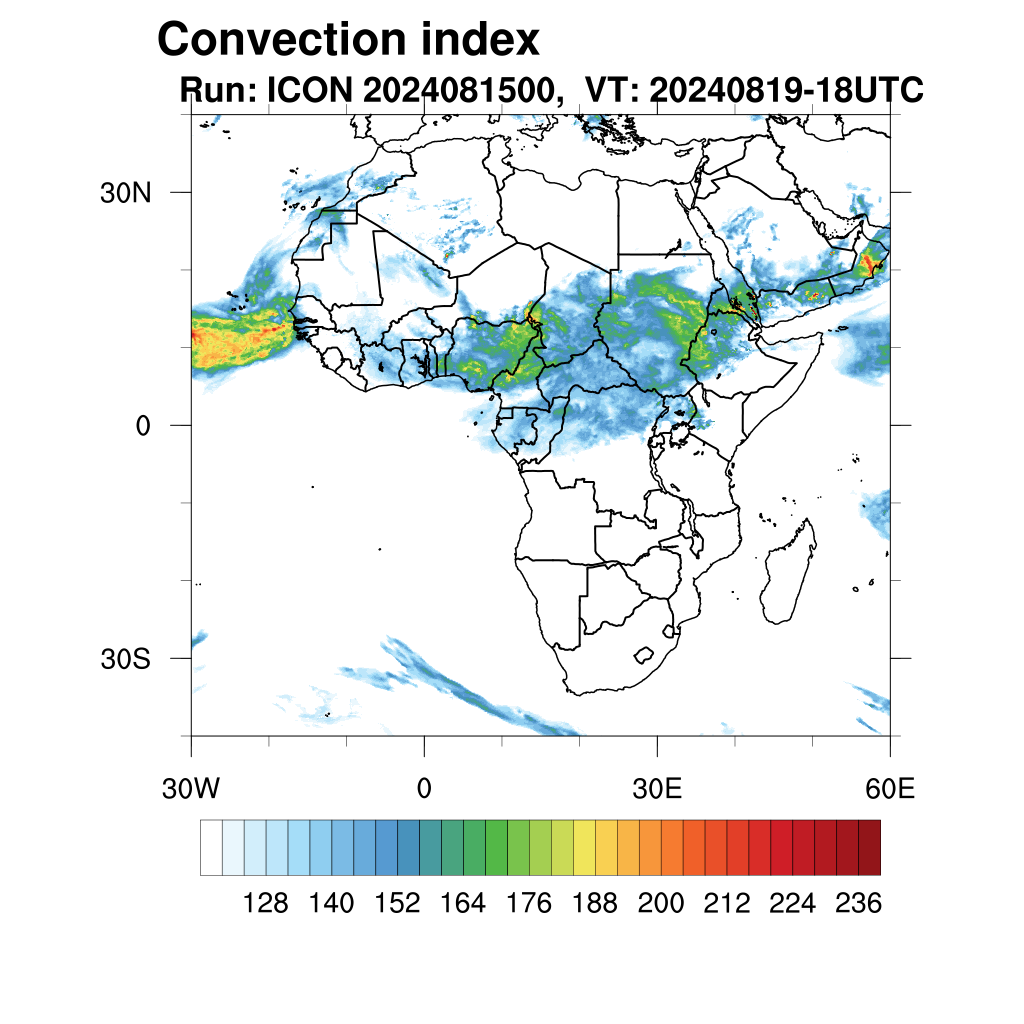 Convection index
Run: ICON 2024081500, VT: 20240819-18UTC

30N
0
30S

30W
0
30E
60E

128 140 152 164 176 188 200 212 224 236